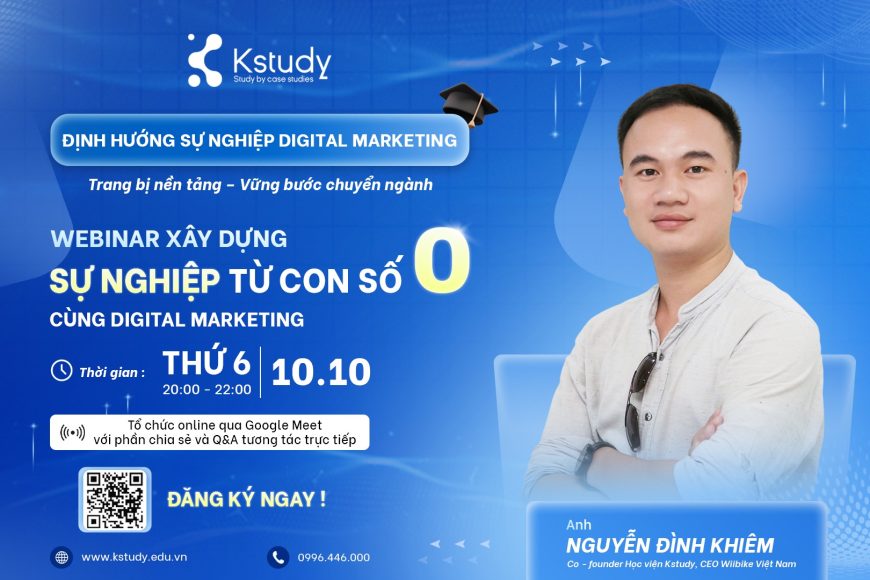 Kstudy
Study by case studies

ĐỊNH HƯỚNG SỰ NGHIỆP DIGITAL MARKETING

Trang bị nền tảng - Vững bước chuyển ngành

WEBINAR XÂY DỰNG
SỰ NGHIỆP TỪ CON SỐ 0
CÙNG DIGITAL MARKETING

Thời gian : THỨ 6 20:00 - 22:00 10.10

Tổ chức online qua Google Meet với phần chia sẻ và Q&A tương tác trực tiếp

ĐĂNG KÝ NGAY !

www.kstudy.edu.vn

0996.446.000

Anh
NGUYỄN ĐÌNH KHIÊM
Co - founder Học viện Kstudy, CEO Wiibike Việt Nam